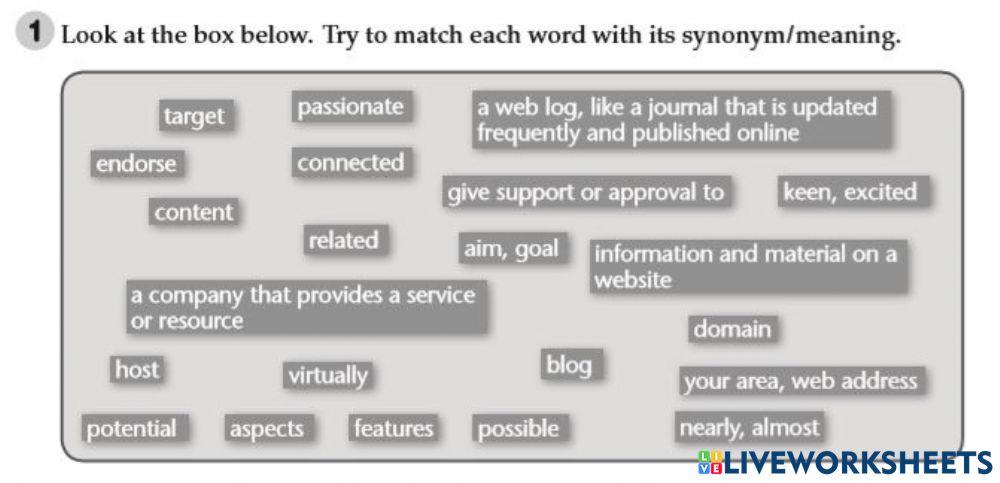 1 Look at the box below. Try to match each word with its synonym/meaning.

target

passionate

a web log, like a journal that is updated frequently and published online

endorse

connected

give support or approval to

keen, excited

content

related

aim, goal

information and material on a website

a company that provides a service or resource

domain

host

virtually

blog

your area, web address

potential

aspects

features

possible

nearly, almost

LIVEWORKSHEETS